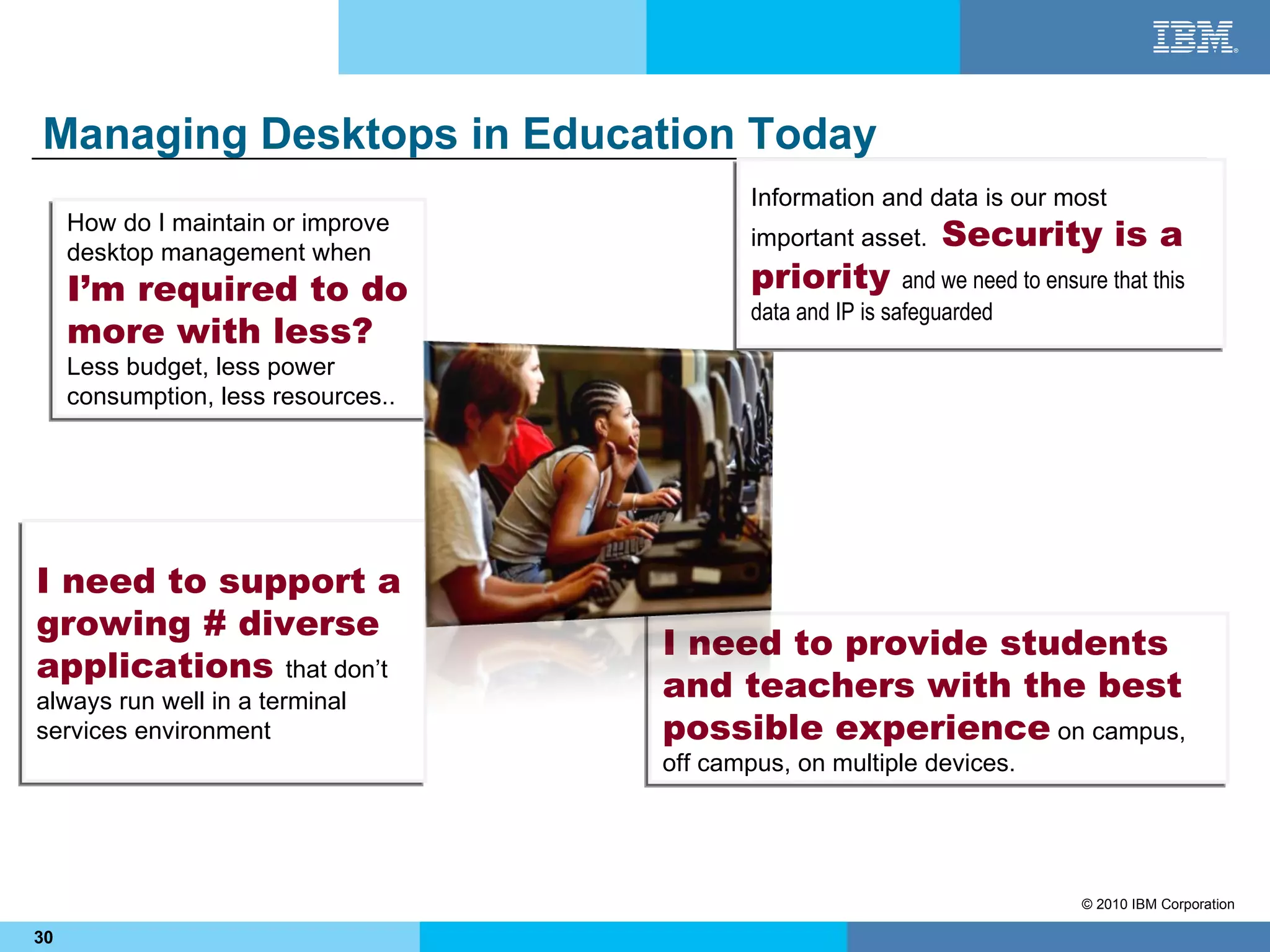 IBM

Managing Desktops in Education Today

How do I maintain or improve desktop management when I'm required to do more with less? Less budget, less power consumption, less resources..

Information and data is our most important asset. Security is a priority and we need to ensure that this data and IP is safeguarded

I need to support a growing # diverse applications that don't always run well in a terminal services environment

I need to provide students and teachers with the best possible experience on campus, off campus, on multiple devices.

© 2010 IBM Corporation

30